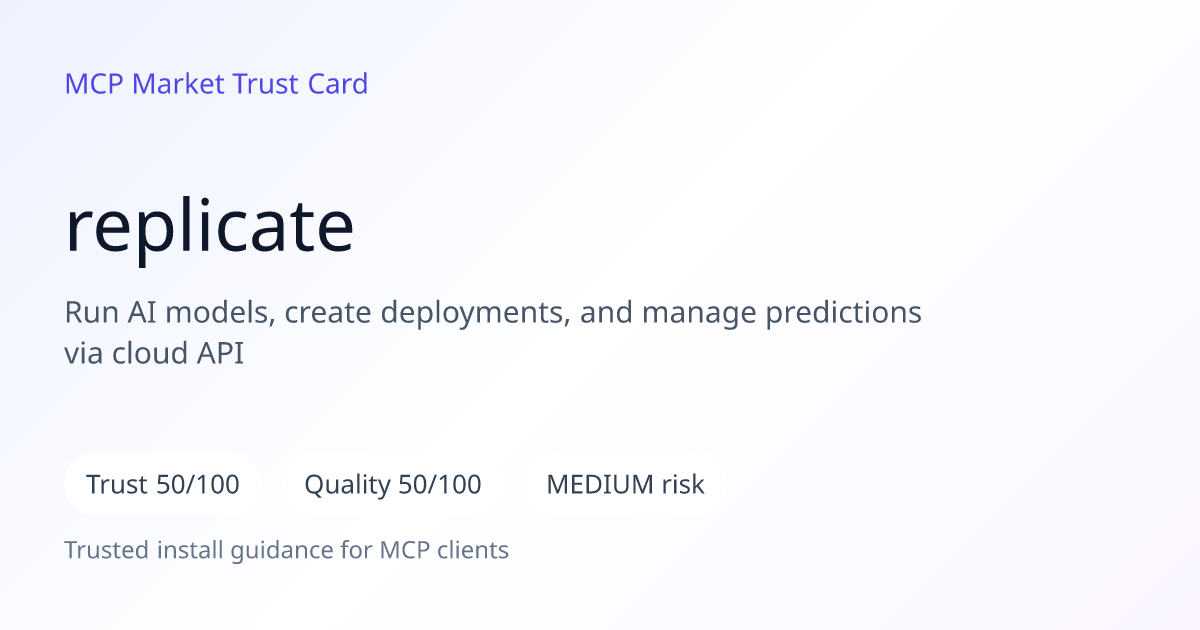 MCP Market Trust Card

replicate

Run AI models, create deployments, and manage predictions via cloud API

Trust 50/100

Quality 50/100

MEDIUM risk

Trusted install guidance for MCP clients